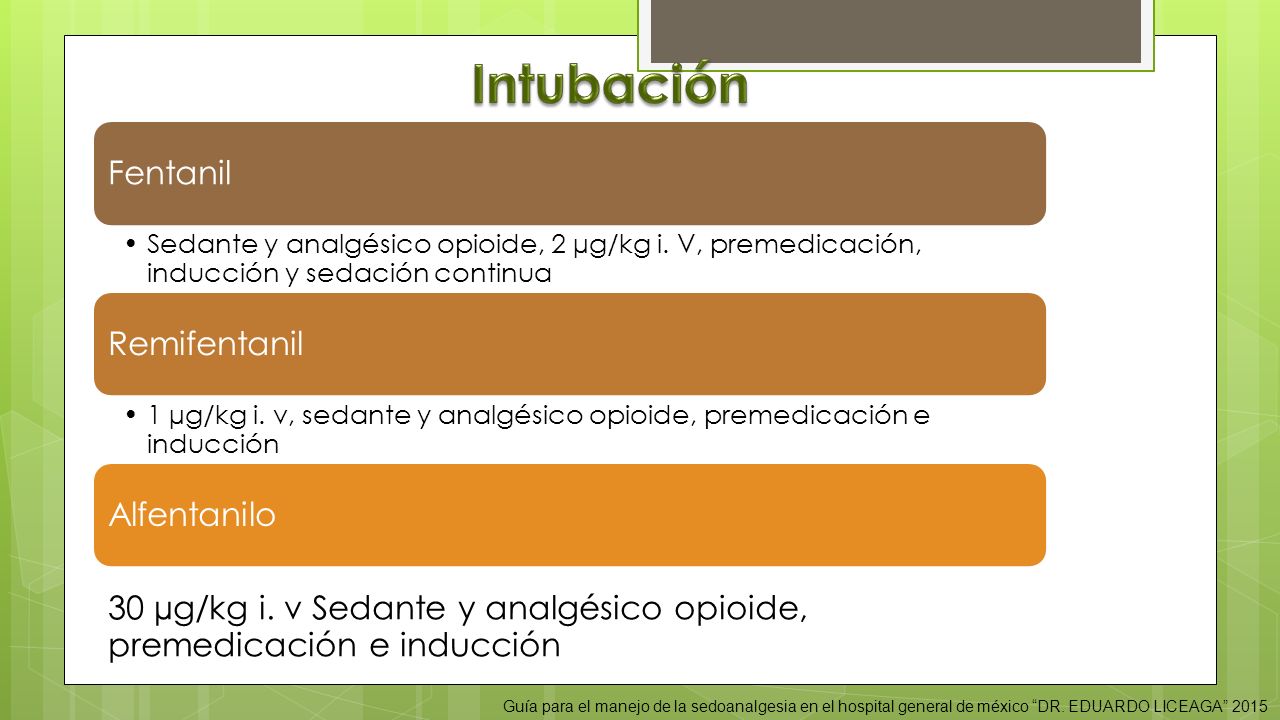 Intubación

Fentanil

• Sedante y analgésico opioide, 2 µg/kg i. V, premedicación, inducción y sedación continua

Remifentanil

• 1 µg/kg i. v, sedante y analgésico opioide, premedicación e inducción

Alfentanilo

30 µg/kg i. v Sedante y analgésico opioide, premedicación e inducción

Guía para el manejo de la sedoanalgesia en el hospital general de méxico "DR. EDUARDO LICEAGA" 2015